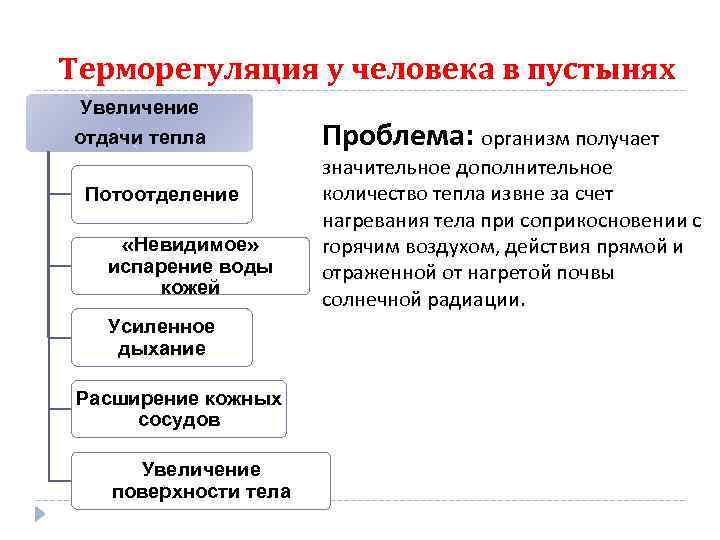 Терморегуляция у человека в пустынях

Увеличение отдачи тепла

Потоотделение

«Невидимое» испарение воды кожей

Усиленное дыхание

Расширение кожных сосудов

Увеличение поверхности тела

Проблема: организм получает значительное дополнительное количество тепла извне за счет нагревания тела при соприкосновении с горячим воздухом, действия прямой и отраженной от нагретой почвы солнечной радиации.